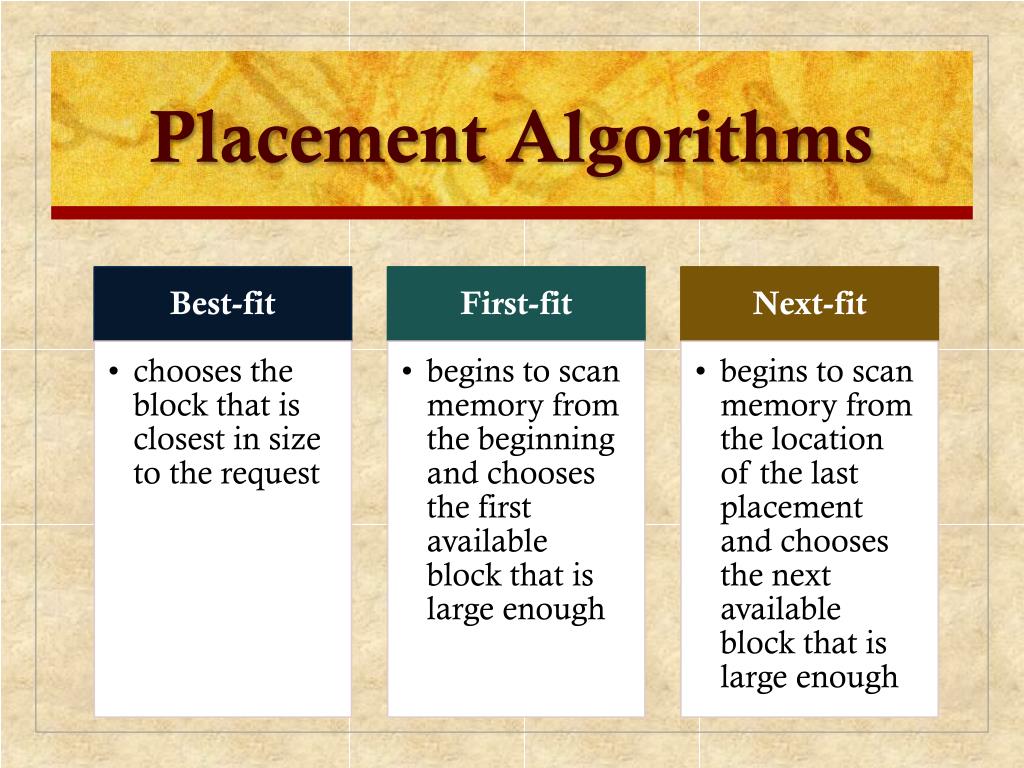 Placement Algorithms

Best-fit

• chooses the block that is closest in size to the request

First-fit

• begins to scan memory from the beginning and chooses the first available block that is large enough

Next-fit

• begins to scan memory from the location of the last placement and chooses the next available block that is large enough